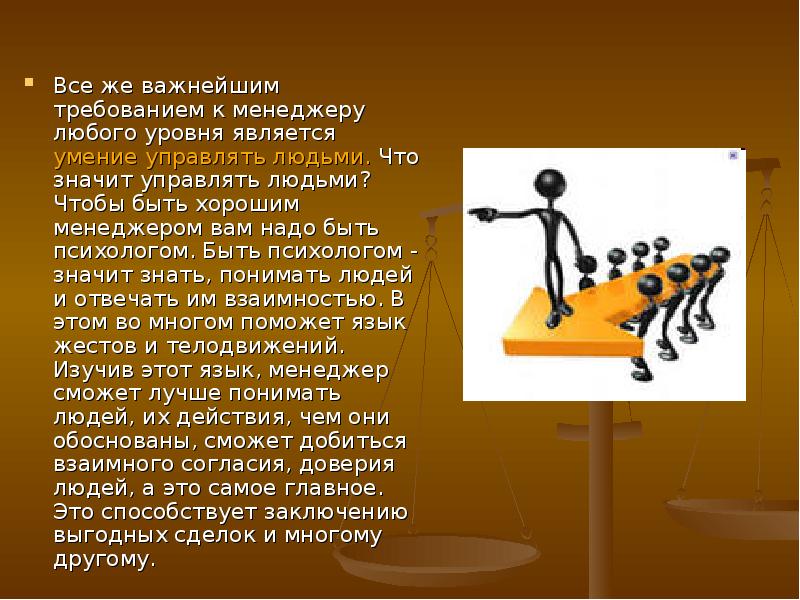 Все же важнейшим требованием к менеджеру любого уровня является умение управлять людьми. Что значит управлять людьми? Чтобы быть хорошим менеджером вам надо быть психологом. Быть психологом - значит знать, понимать людей и отвечать им взаимностью. В этом во многом поможет язык жестов и телодвижений. Изучив этот язык, менеджер сможет лучше понимать людей, их действия, чем они обоснованы, сможет добиться взаимного согласия, доверия людей, а это самое главное. Это способствует заключению выгодных сделок и многому другому.